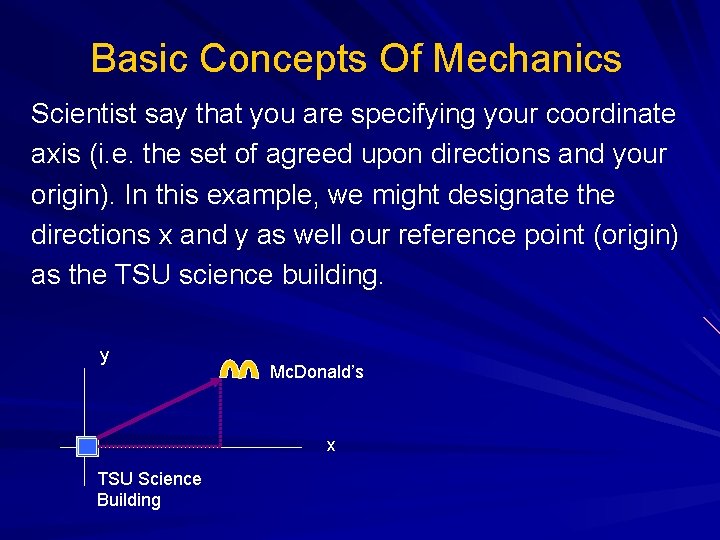 Basic Concepts Of Mechanics

Scientist say that you are specifying your coordinate axis (i.e. the set of agreed upon directions and your origin). In this example, we might designate the directions x and y as well our reference point (origin) as the TSU science building.

y

McDonald's

x

TSU Science Building